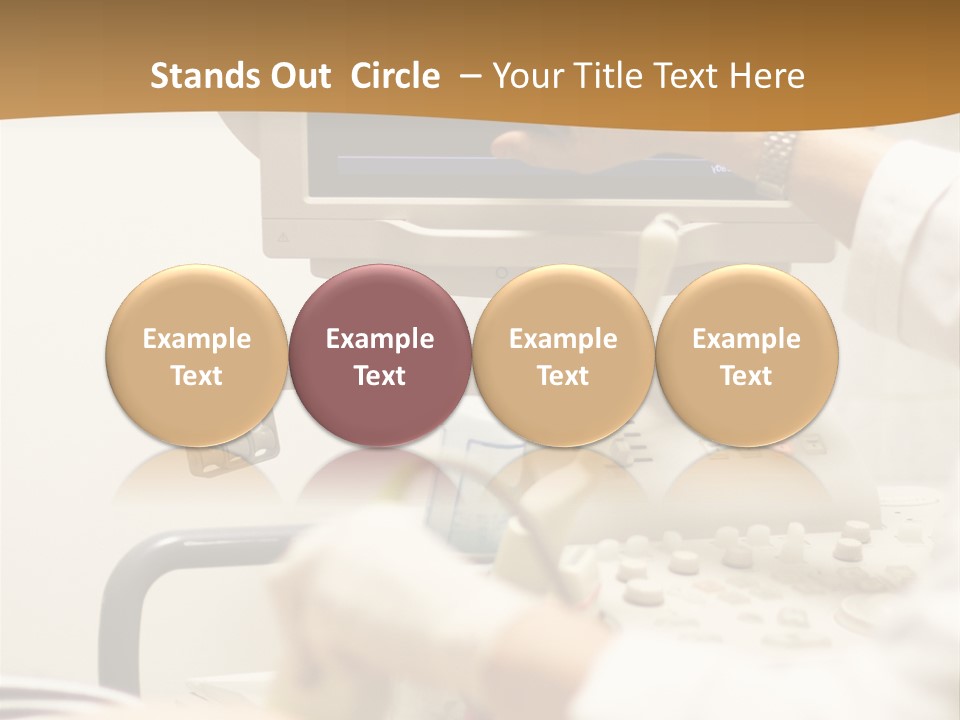 Stands Out Circle – Your Title Text Here

Example Text

Example Text

Example Text

Example Text